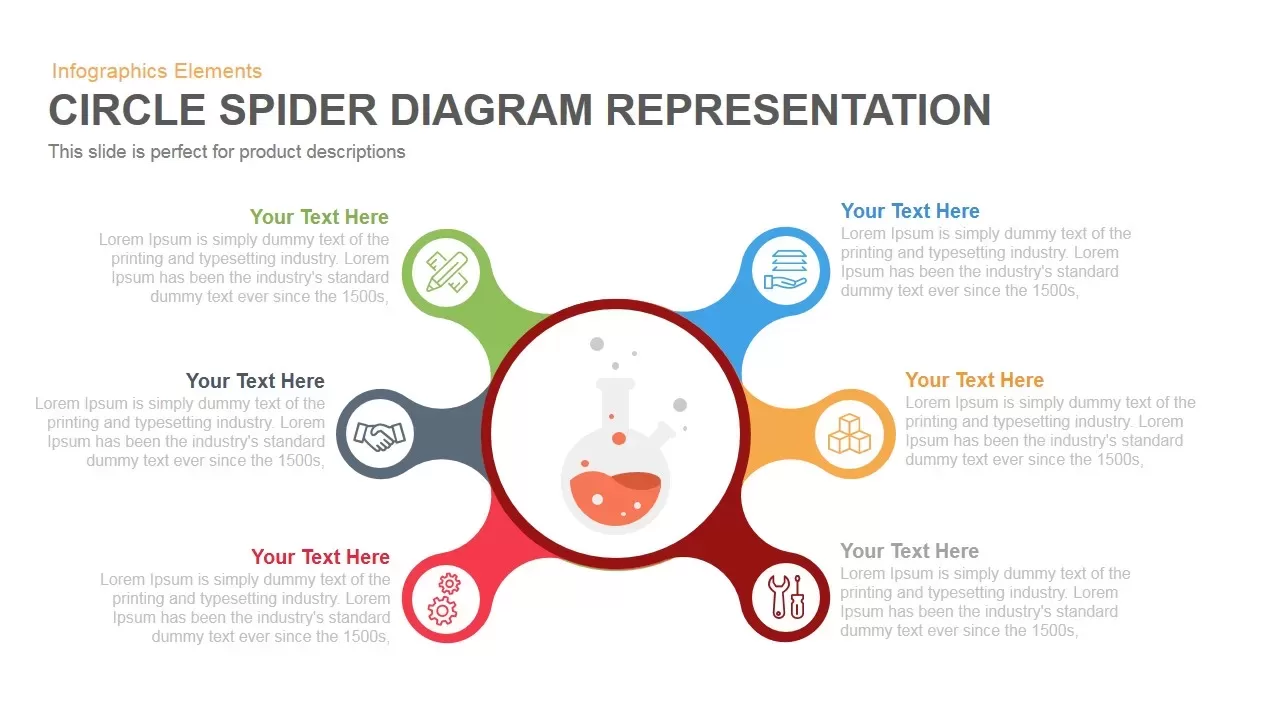 Infographics Elements
CIRCLE SPIDER DIAGRAM REPRESENTATION
This slide is perfect for product descriptions

Your Text Here
Lorem Ipsum is simply dummy text of the printing and typesetting industry. Lorem Ipsum has been the industry's standard dummy text ever since the 1500s,

Your Text Here
Lorem Ipsum is simply dummy text of the printing and typesetting industry. Lorem Ipsum has been the industry's standard dummy text ever since the 1500s,

Your Text Here
Lorem Ipsum is simply dummy text of the printing and typesetting industry. Lorem Ipsum has been the industry's standard dummy text ever since the 1500s,

Your Text Here
Lorem Ipsum is simply dummy text of the printing and typesetting industry. Lorem Ipsum has been the industry's standard dummy text ever since the 1500s,

Your Text Here
Lorem Ipsum is simply dummy text of the printing and typesetting industry. Lorem Ipsum has been the industry's standard dummy text ever since the 1500s,

Your Text Here
Lorem Ipsum is simply dummy text of the printing and typesetting industry. Lorem Ipsum has been the industry's standard dummy text ever since the 1500s,